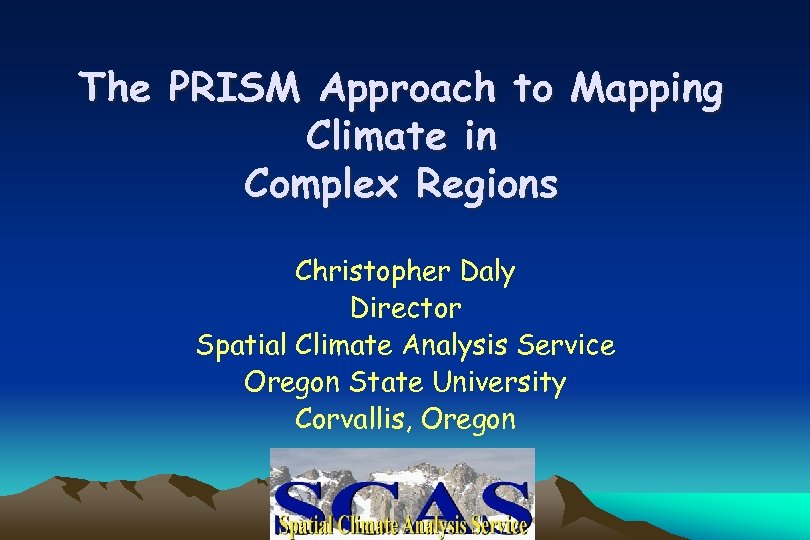 The PRISM Approach to Mapping Climate in Complex Regions

Christopher Daly
Director
Spatial Climate Analysis Service
Oregon State University
Corvallis, Oregon

SCAS
Spatial Climate Analysis Service